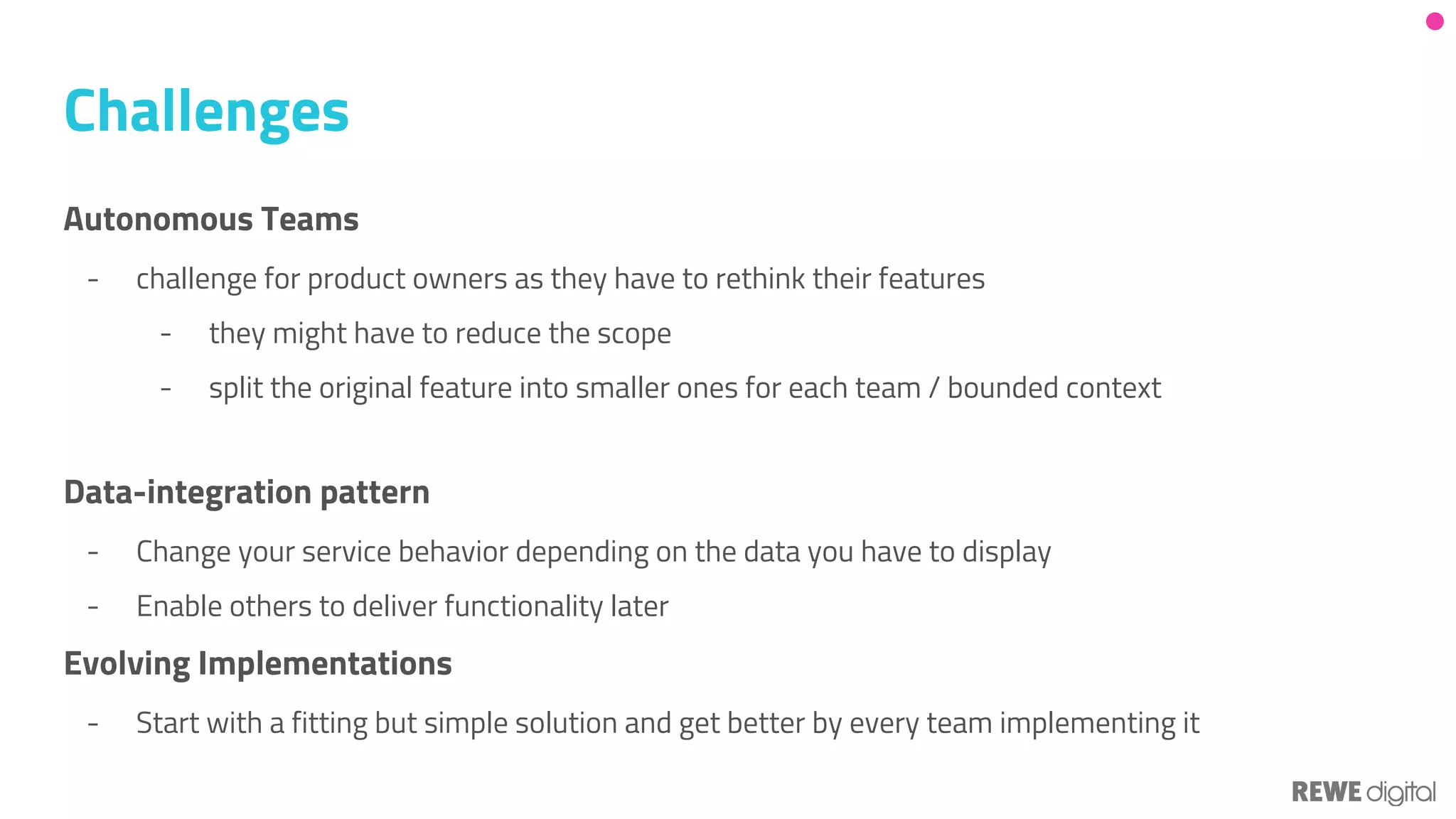 Challenges

Autonomous Teams

- challenge for product owners as they have to rethink their features
  - they might have to reduce the scope
  - split the original feature into smaller ones for each team / bounded context

Data-integration pattern

- Change your service behavior depending on the data you have to display
- Enable others to deliver functionality later

Evolving Implementations

- Start with a fitting but simple solution and get better by every team implementing it

REWE digital